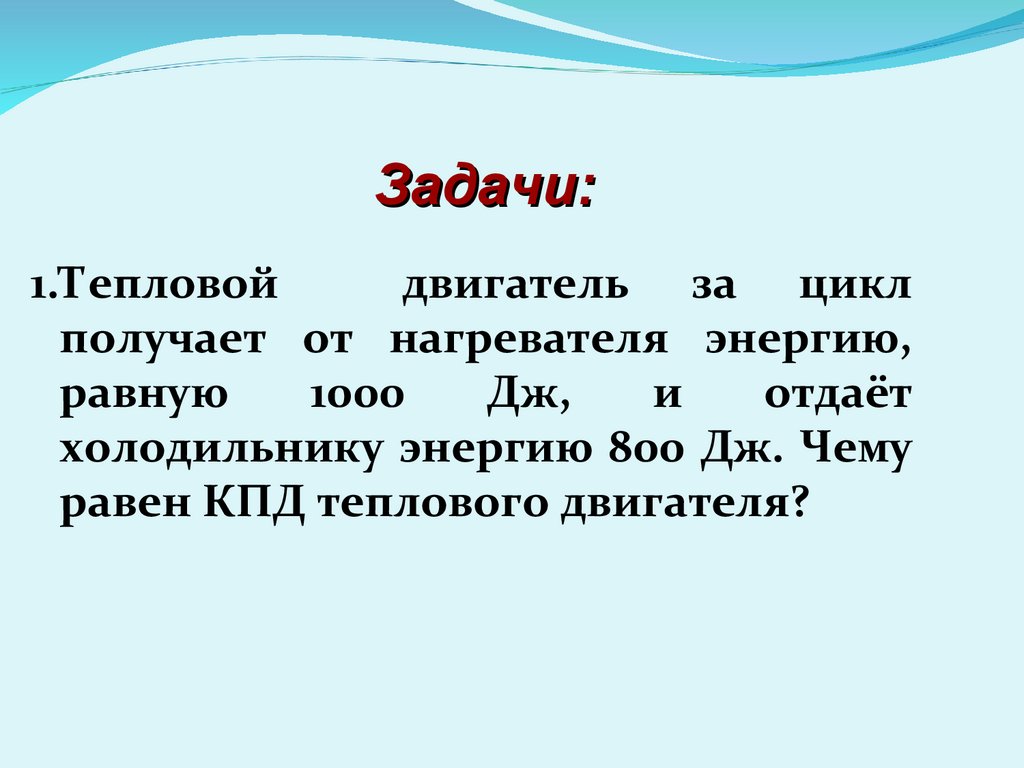 Задачи:

1.Тепловой двигатель за цикл получает от нагревателя энергию, равную 1000 Дж, и отдаёт холодильнику энергию 800 Дж. Чему равен КПД теплового двигателя?